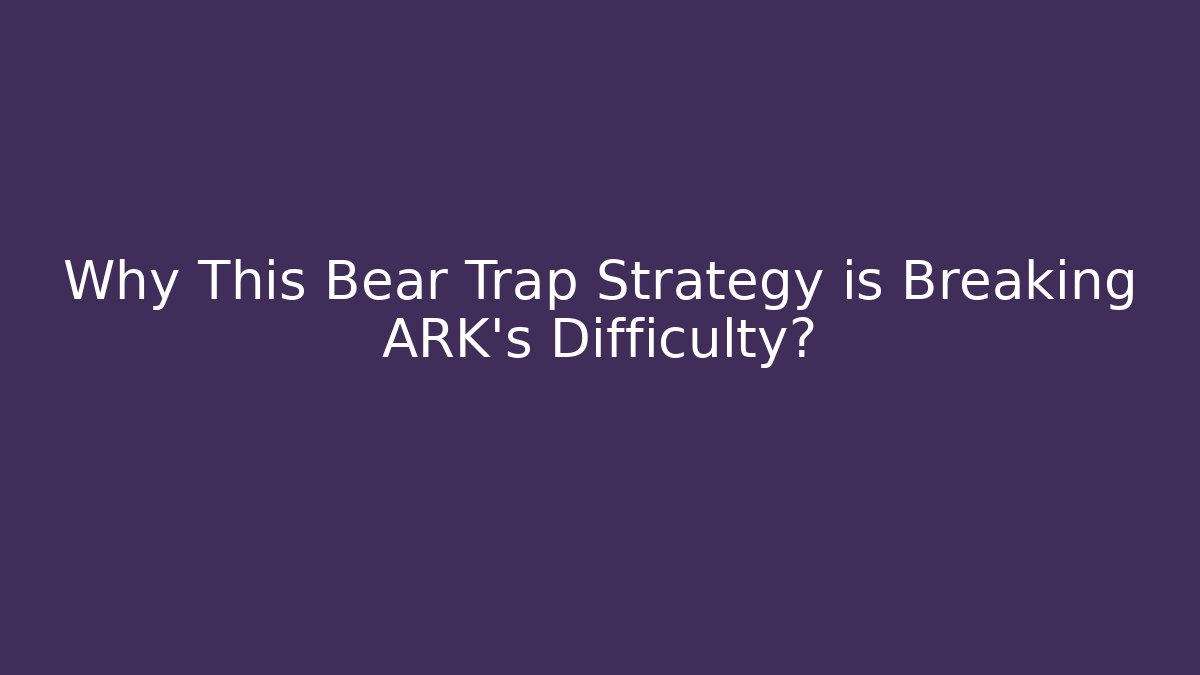 Why This Bear Trap Strategy is Breaking ARK's Difficulty?